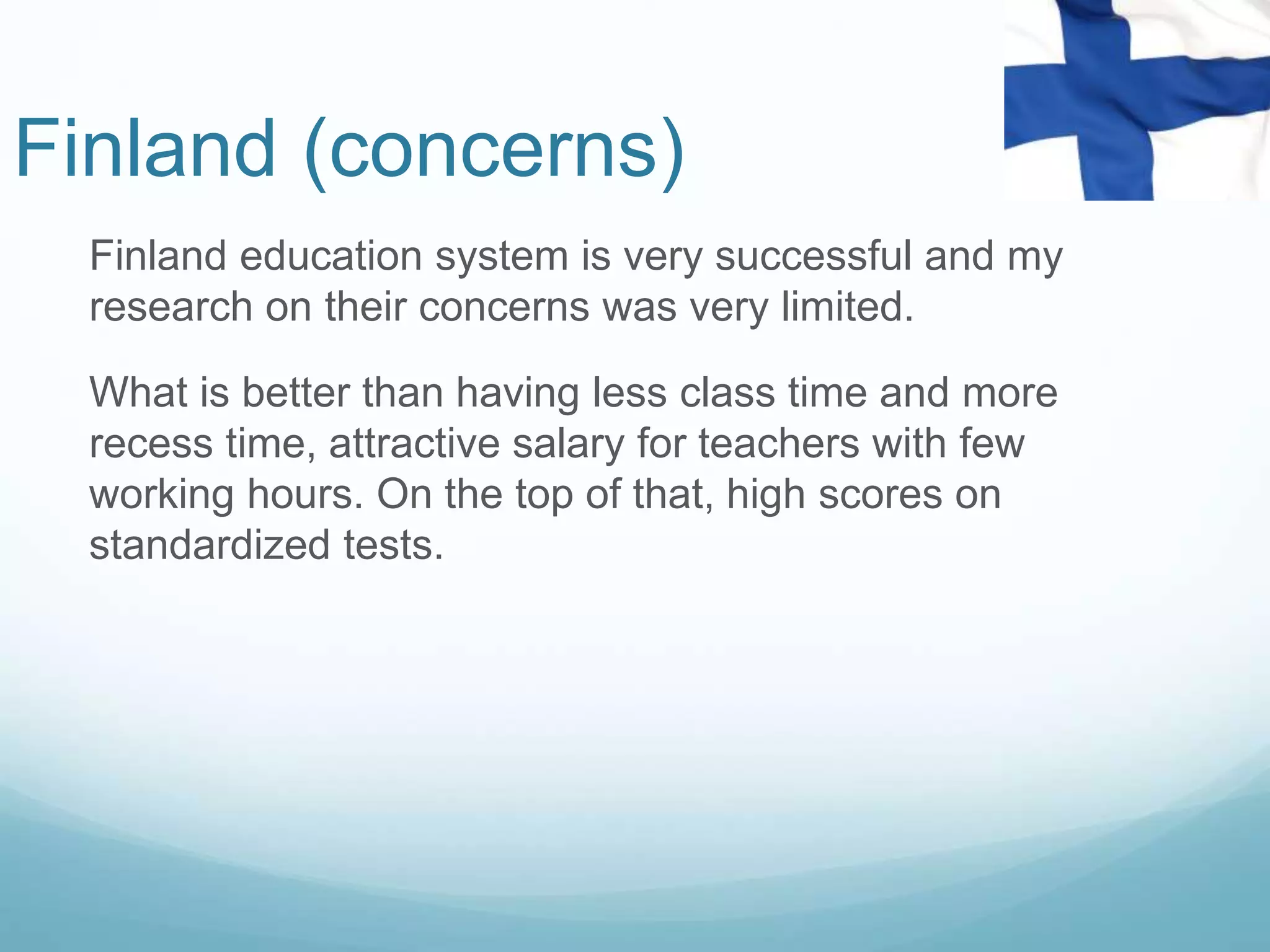 Finland (concerns)

Finland education system is very successful and my research on their concerns was very limited.

What is better than having less class time and more recess time, attractive salary for teachers with few working hours. On the top of that, high scores on standardized tests.